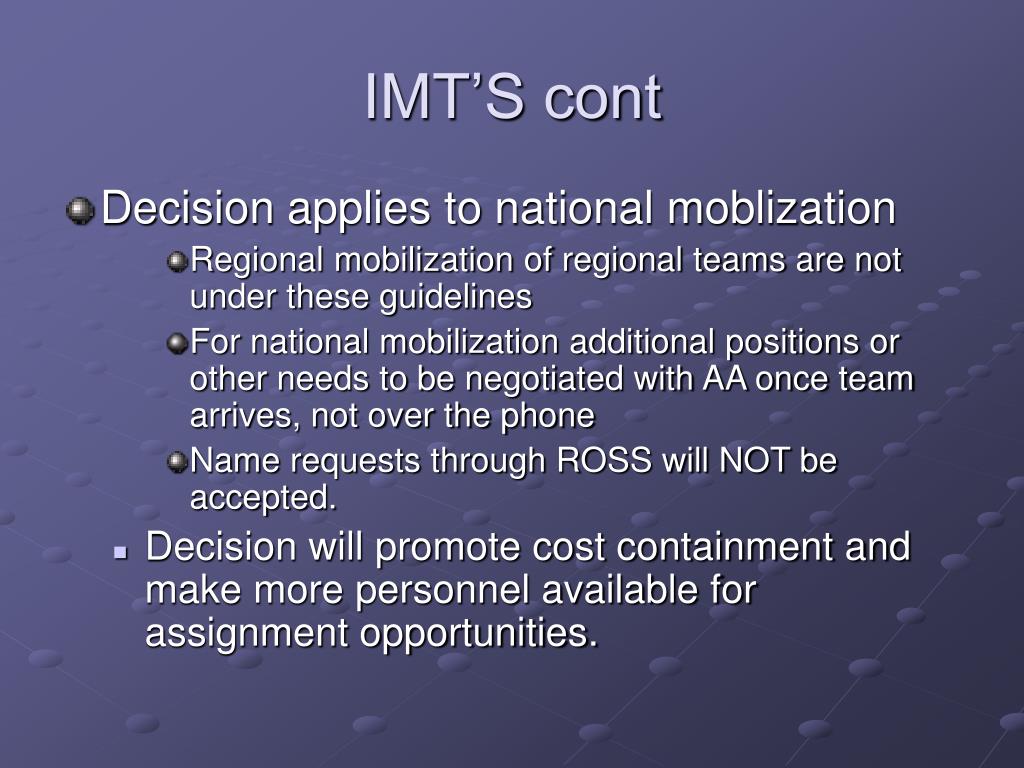 IMT’S cont

Decision applies to national moblization

Regional mobilization of regional teams are not under these guidelines

For national mobilization additional positions or other needs to be negotiated with AA once team arrives, not over the phone

Name requests through ROSS will NOT be accepted.

Decision will promote cost containment and make more personnel available for assignment opportunities.